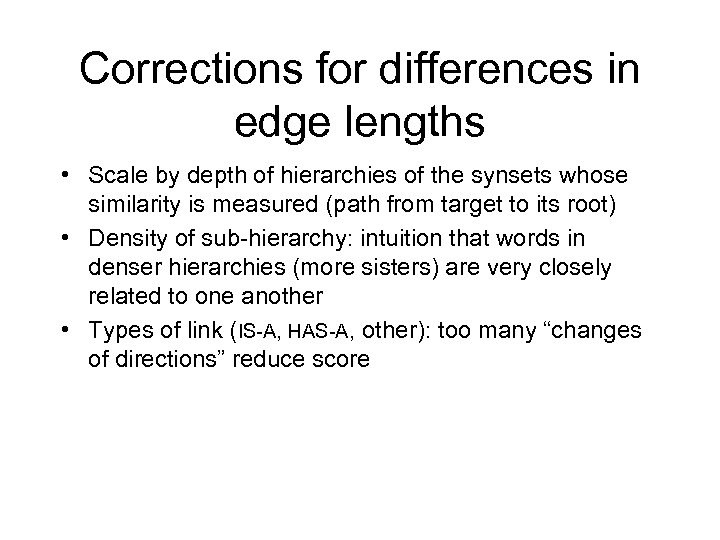 Corrections for differences in edge lengths

• Scale by depth of hierarchies of the synsets whose similarity is measured (path from target to its root)
• Density of sub-hierarchy: intuition that words in denser hierarchies (more sisters) are very closely related to one another
• Types of link (IS-A, HAS-A, other): too many “changes of directions” reduce score